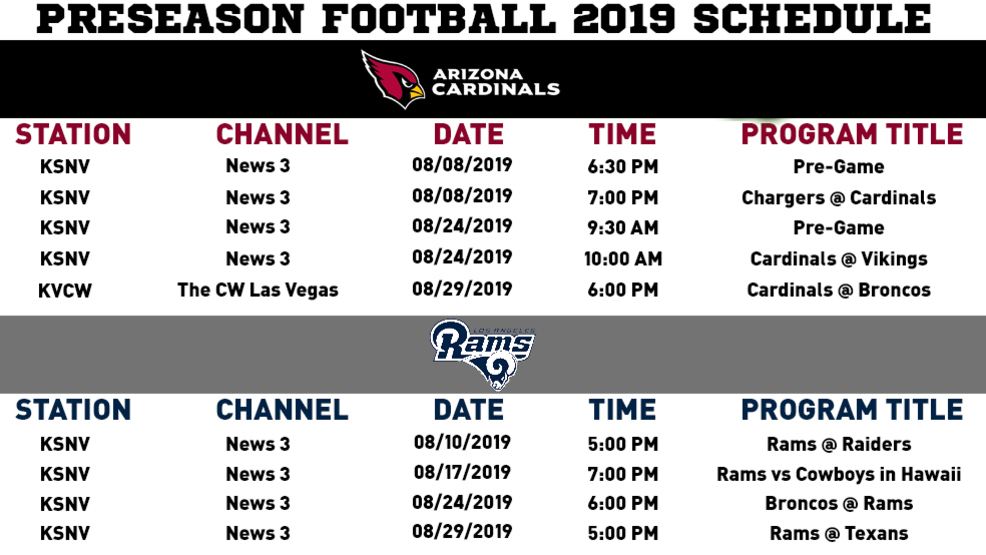 PRESEASON FOOTBALL 2019 SCHEDULE

ARIZONA CARDINALS

| STATION | CHANNEL | DATE | TIME | PROGRAM TITLE |
|---|---|---|---|---|
| KSNV | News 3 | 08/08/2019 | 6:30 PM | Pre-Game |
| KSNV | News 3 | 08/08/2019 | 7:00 PM | Chargers @ Cardinals |
| KSNV | News 3 | 08/24/2019 | 9:30 AM | Pre-Game |
| KSNV | News 3 | 08/24/2019 | 10:00 AM | Cardinals @ Vikings |
| KVCW | The CW Las Vegas | 08/29/2019 | 6:00 PM | Cardinals @ Broncos |

LOS ANGELES Rams

| STATION | CHANNEL | DATE | TIME | PROGRAM TITLE |
|---|---|---|---|---|
| KSNV | News 3 | 08/10/2019 | 5:00 PM | Rams @ Raiders |
| KSNV | News 3 | 08/17/2019 | 7:00 PM | Rams vs Cowboys in Hawaii |
| KSNV | News 3 | 08/24/2019 | 6:00 PM | Broncos @ Rams |
| KSNV | News 3 | 08/29/2019 | 5:00 PM | Rams @ Texans |